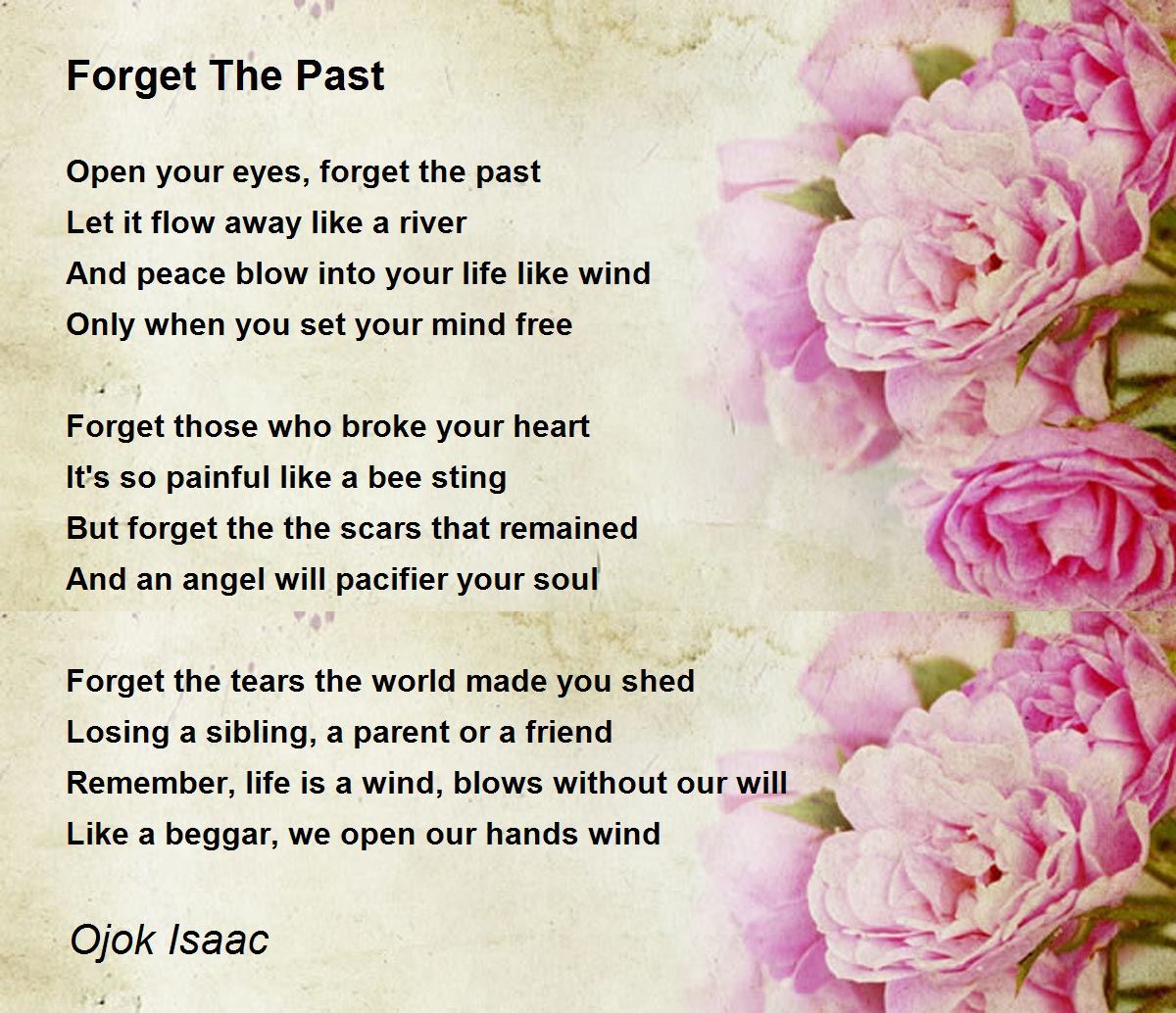 Forget The Past

Open your eyes, forget the past
Let it flow away like a river
And peace blow into your life like wind
Only when you set your mind free

Forget those who broke your heart
It's so painful like a bee sting
But forget the the scars that remained
And an angel will pacifier your soul

Forget the tears the world made you shed
Losing a sibling, a parent or a friend
Remember, life is a wind, blows without our will
Like a beggar, we open our hands wind

Ojok Isaac